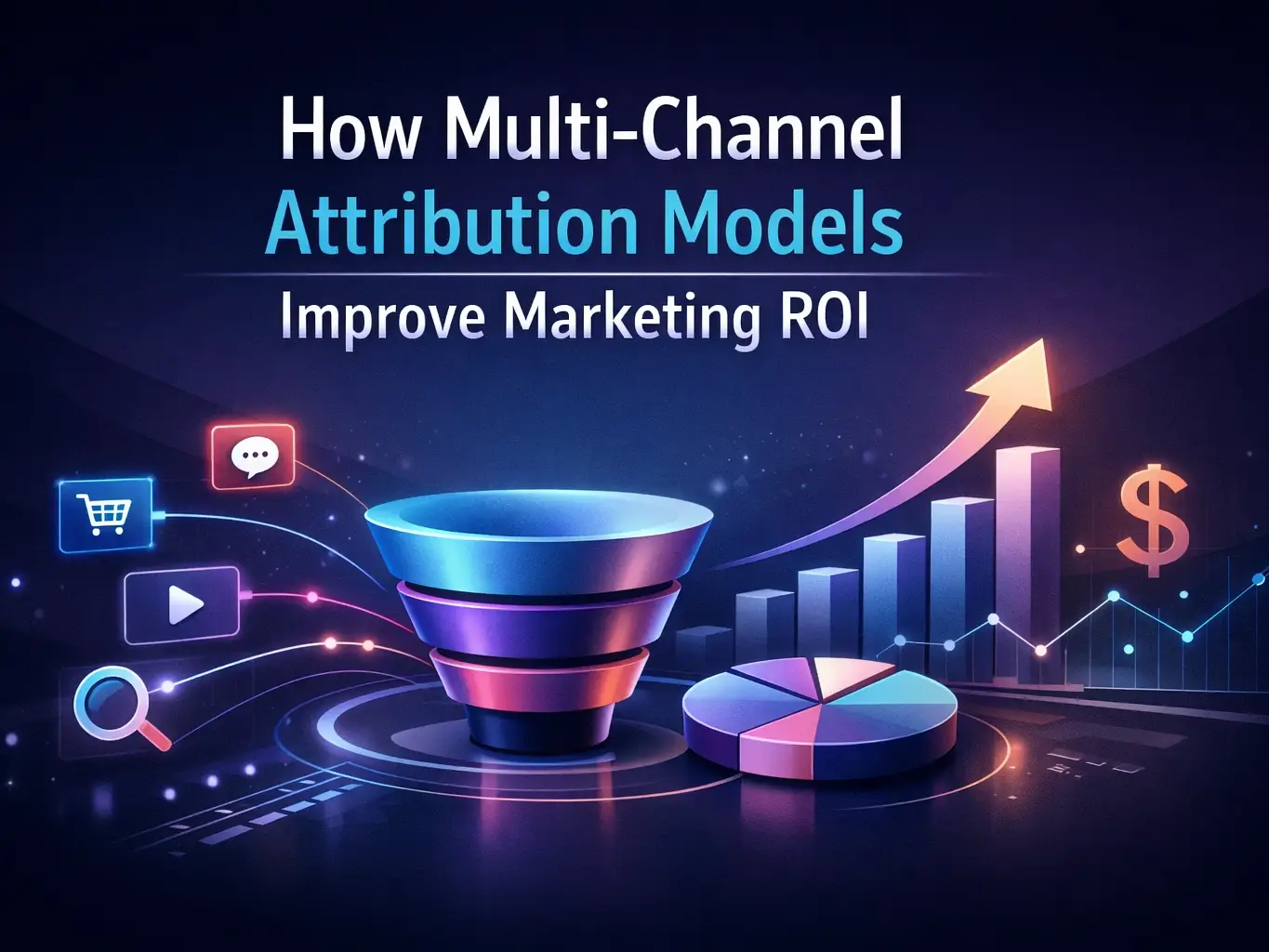 How Multi-Channel
Attribution Models
Improve Marketing ROI

$